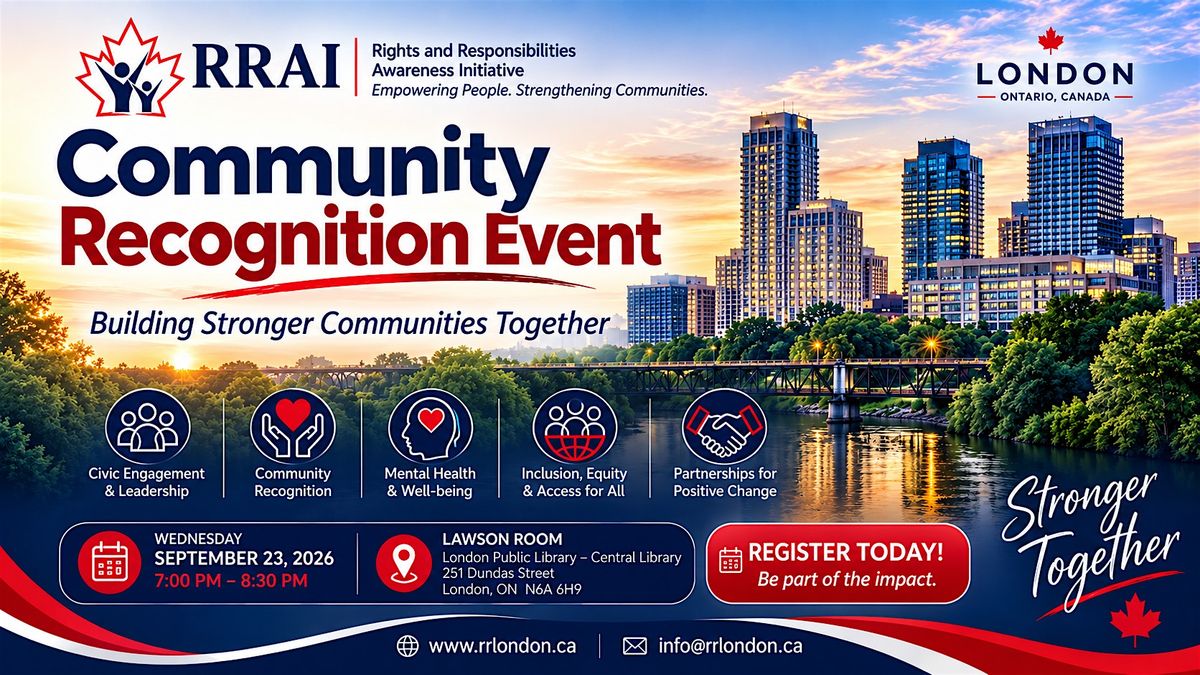 RRAI
Rights and Responsibilities Awareness Initiative
Empowering People. Strengthening Communities.

LONDON
ONTARIO, CANADA

Community Recognition Event

Building Stronger Communities Together

Civic Engagement & Leadership

Community Recognition

Mental Health & Well-being

Inclusion, Equity & Access for All

Partnerships for Positive Change

WEDNESDAY
SEPTEMBER 23, 2026
7:00 PM – 8:30 PM

LAWSON ROOM
London Public Library – Central Library
251 Dundas Street
London, ON N6A 6H9

REGISTER TODAY!
Be part of the impact.

Stronger Together

www.rrlondon.ca

info@rrlondon.ca